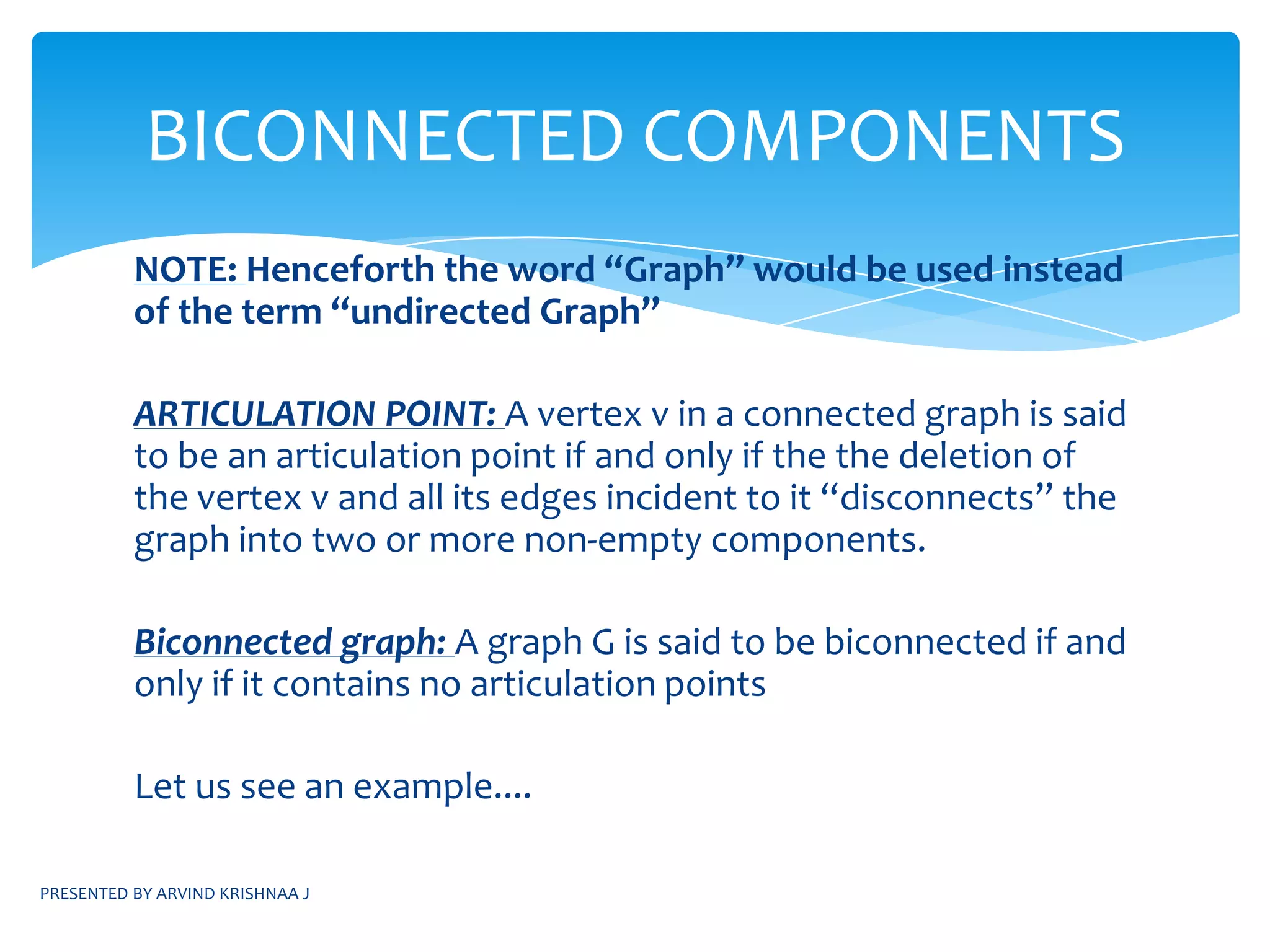 BICONNECTED COMPONENTS

NOTE: Henceforth the word “Graph” would be used instead of the term “undirected Graph”

ARTICULATION POINT: A vertex v in a connected graph is said to be an articulation point if and only if the the deletion of the vertex v and all its edges incident to it “disconnects” the graph into two or more non-empty components.

Biconnected graph: A graph G is said to be biconnected if and only if it contains no articulation points

Let us see an example….

PRESENTED BY ARVIND KRISHNAA J